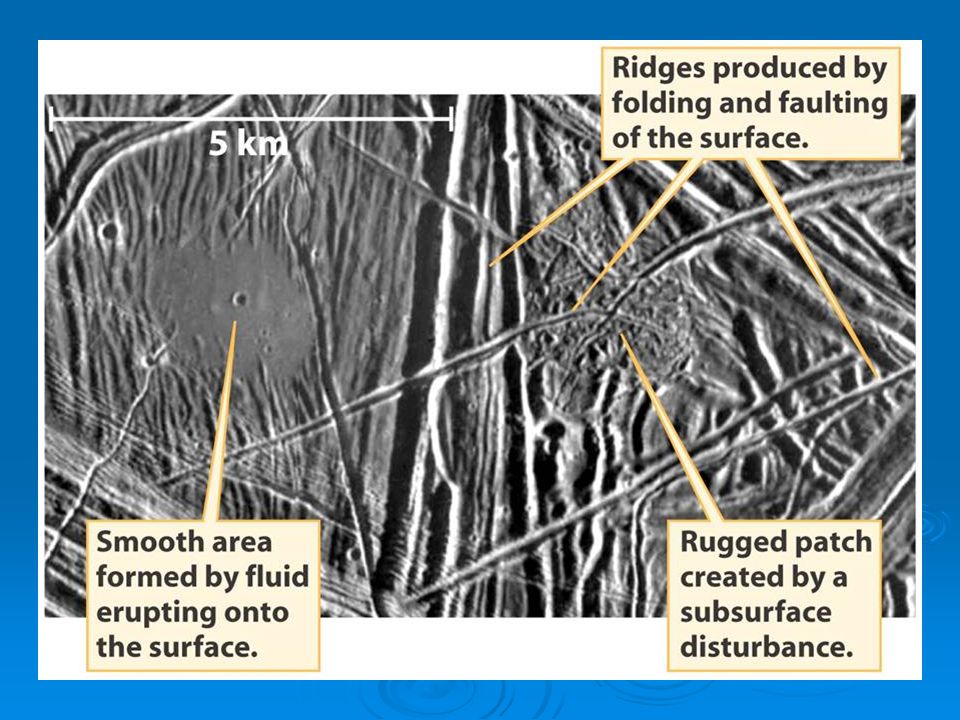 5 km

Ridges produced by folding and faulting of the surface.

Smooth area formed by fluid erupting onto the surface.

Rugged patch created by a subsurface disturbance.